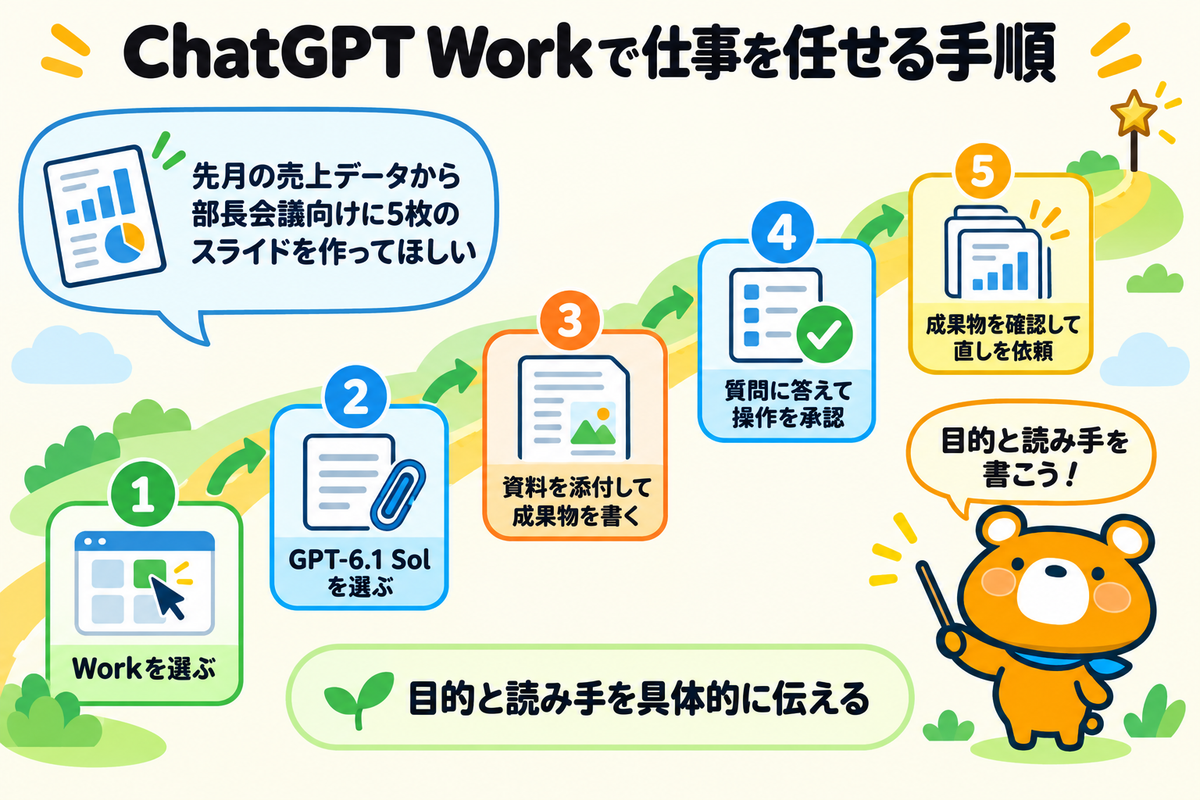 ChatGPT Workで仕事を任せる手順

先月の売上データから部長会議向けに5枚のスライドを作ってほしい

1
Workを選ぶ

2
GPT-6.1 Solを選ぶ

3
資料を添付して成果物を書く

4
質問に答えて操作を承認

5
成果物を確認して直しを依頼

目的と読み手を書こう！

目的と読み手を具体的に伝える